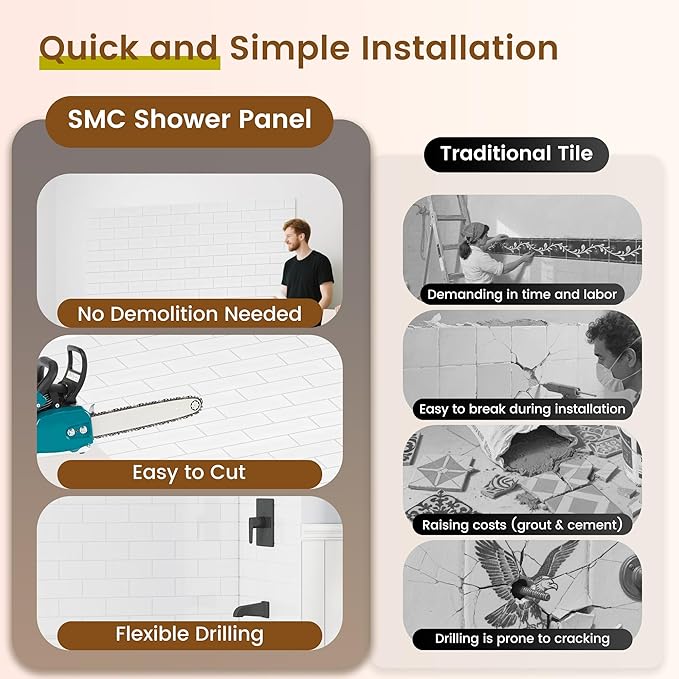 Quick and Simple Installation

SMC Shower Panel

No Demolition Needed

Easy to Cut

Flexible Drilling

Traditional Tile

Demanding in time and labor

Easy to break during installation

Raising costs (grout & cement)

Drilling is prone to cracking